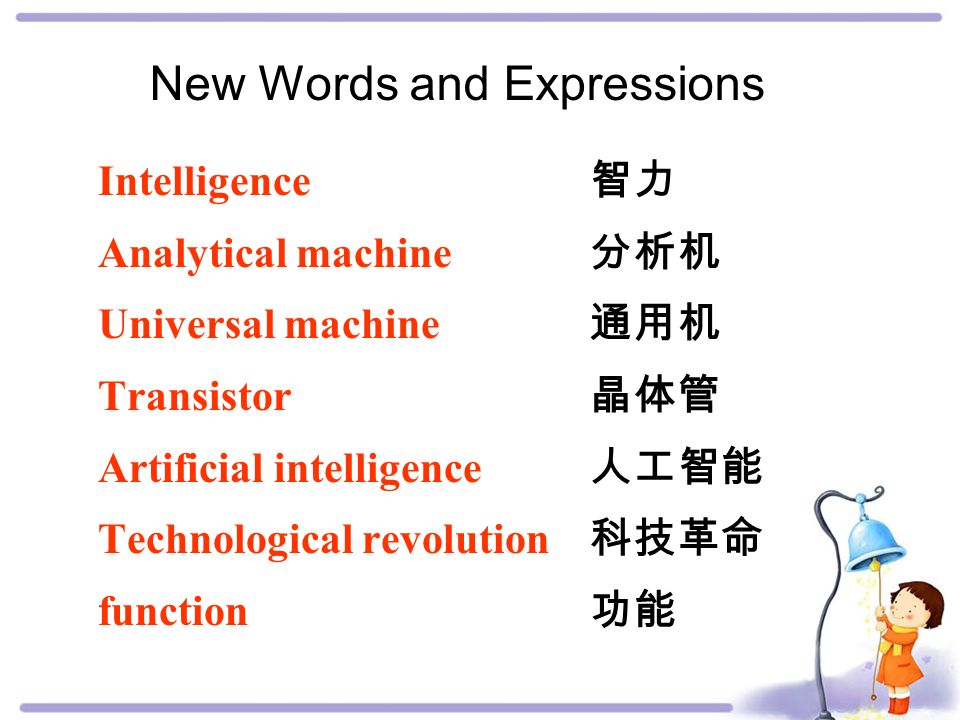 New Words and Expressions

Intelligence 智力
Analytical machine 分析机
Universal machine 通用机
Transistor 晶体管
Artificial intelligence 人工智能
Technological revolution 科技革命
function 功能